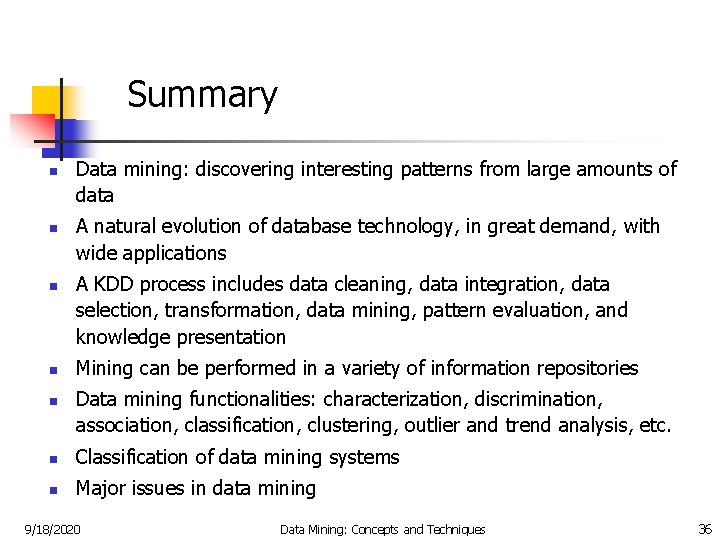 Summary

- Data mining: discovering interesting patterns from large amounts of data
- A natural evolution of database technology, in great demand, with wide applications
- A KDD process includes data cleaning, data integration, data selection, transformation, data mining, pattern evaluation, and knowledge presentation
- Mining can be performed in a variety of information repositories
- Data mining functionalities: characterization, discrimination, association, classification, clustering, outlier and trend analysis, etc.
- Classification of data mining systems
- Major issues in data mining

9/18/2020 Data Mining: Concepts and Techniques 36